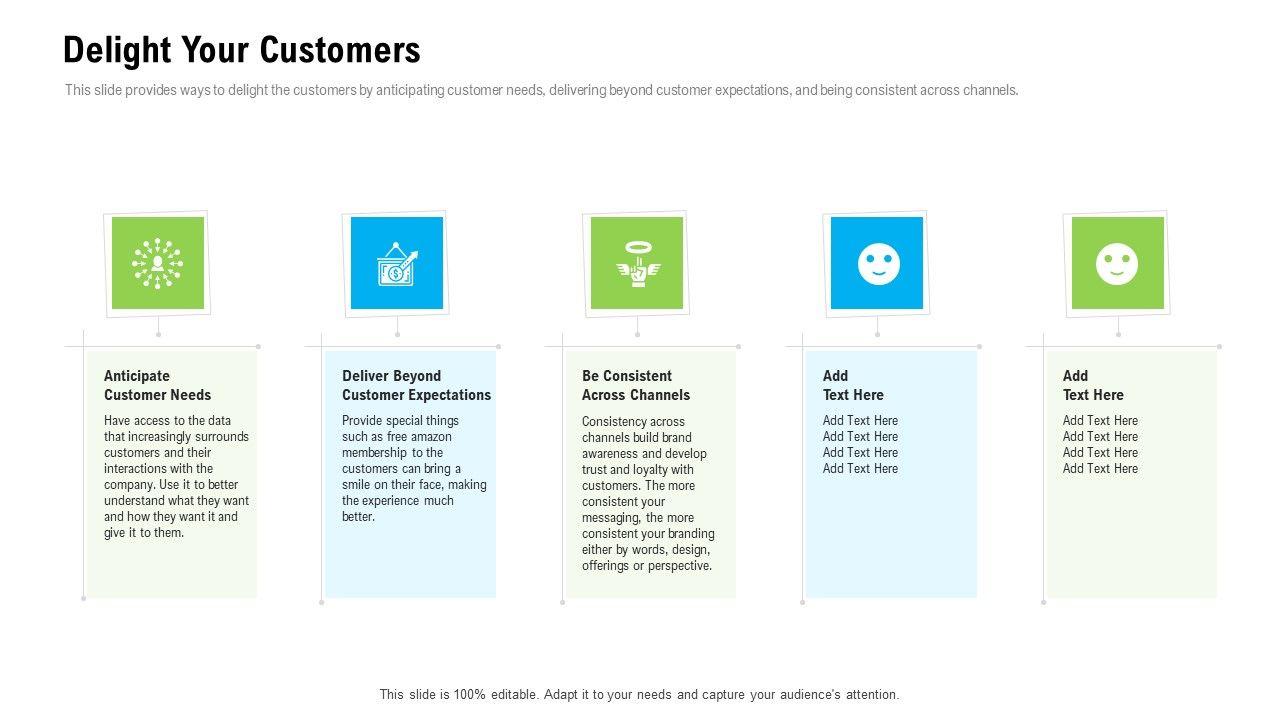 Delight Your Customers

This slide provides ways to delight the customers by anticipating customer needs, delivering beyond customer expectations, and being consistent across channels.

Anticipate Customer Needs

Have access to the data that increasingly surrounds customers and their interactions with the company. Use it to better understand what they want and how they want it and give it to them.

Deliver Beyond Customer Expectations

Provide special things such as free amazon membership to the customers can bring a smile on their face, making the experience much better.

Be Consistent Across Channels

Consistency across channels build brand awareness and develop trust and loyalty with customers. The more consistent your messaging, the more consistent your branding either by words, design, offerings or perspective.

Add Text Here

Add Text Here
Add Text Here
Add Text Here
Add Text Here

Add Text Here

Add Text Here
Add Text Here
Add Text Here
Add Text Here

This slide is 100% editable. Adapt it to your needs and capture your audience's attention.